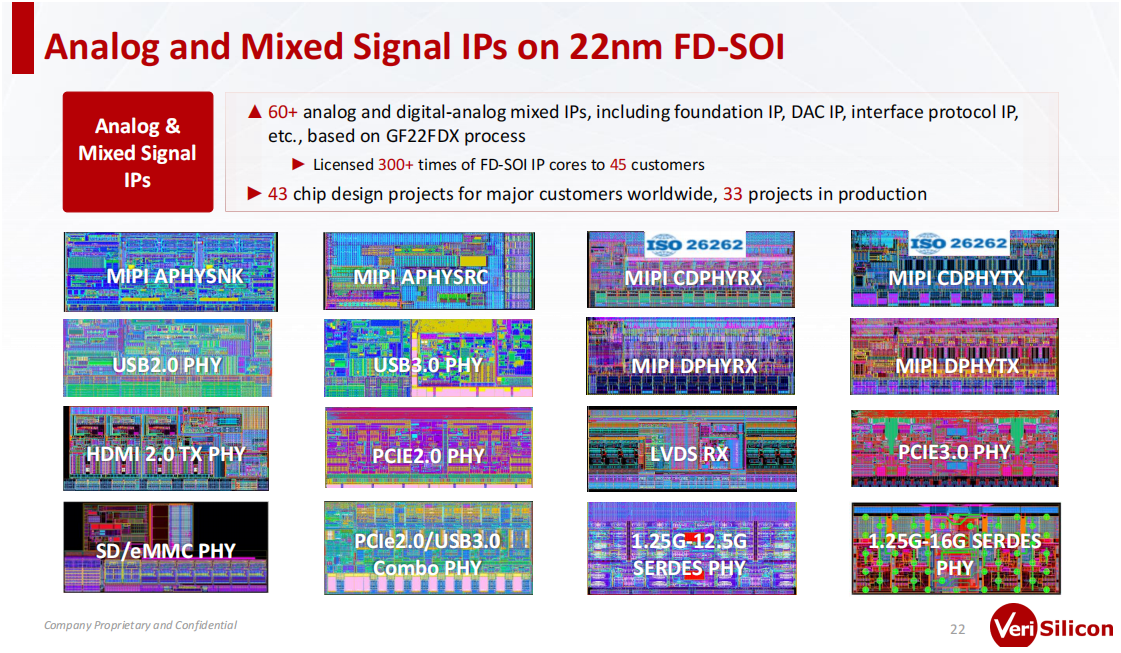 Analog and Mixed Signal IPs on 22nm FD-SOI

Analog & Mixed Signal IPs

▲ 60+ analog and digital-analog mixed IPs, including foundation IP, DAC IP, interface protocol IP, etc., based on GF22FDX process

► Licensed 300+ times of FD-SOI IP cores to 45 customers

► 43 chip design projects for major customers worldwide, 33 projects in production

MIPI APHYSNK

MIPI APHYSRC

ISO 26262

MIPI CDPHYRX

ISO 26262

MIPI CDPHYTX

USB2.0 PHY

USB3.0 PHY

MIPI DPHYRX

MIPI DPHYTX

HDMI 2.0 TX PHY

PCIE2.0 PHY

LVDS RX

PCIE3.0 PHY

SD/eMMC PHY

PCIe2.0/USB3.0 Combo PHY

1.25G-12.5G SERDES PHY

1.25G-16G SERDES PHY

Company Proprietary and Confidential

22

VeriSilicon